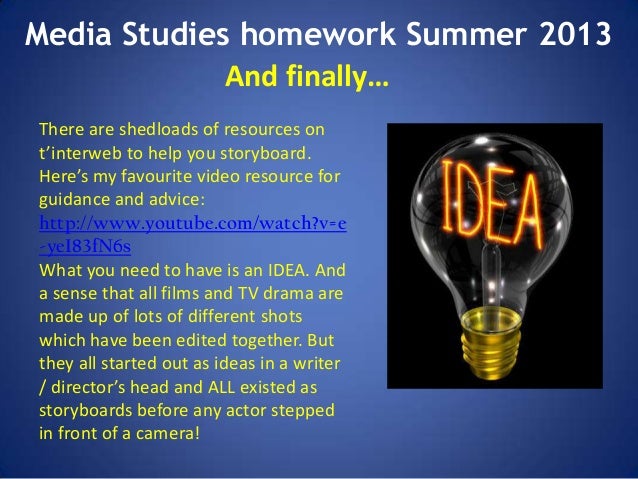 Media Studies homework Summer 2013
And finally…

There are shedloads of resources on t'interweb to help you storyboard. Here's my favourite video resource for guidance and advice:
http://www.youtube.com/watch?v=e-yeI83fN6s
What you need to have is an IDEA. And a sense that all films and TV drama are made up of lots of different shots which have been edited together. But they all started out as ideas in a writer / director's head and ALL existed as storyboards before any actor stepped in front of a camera!

IDEA